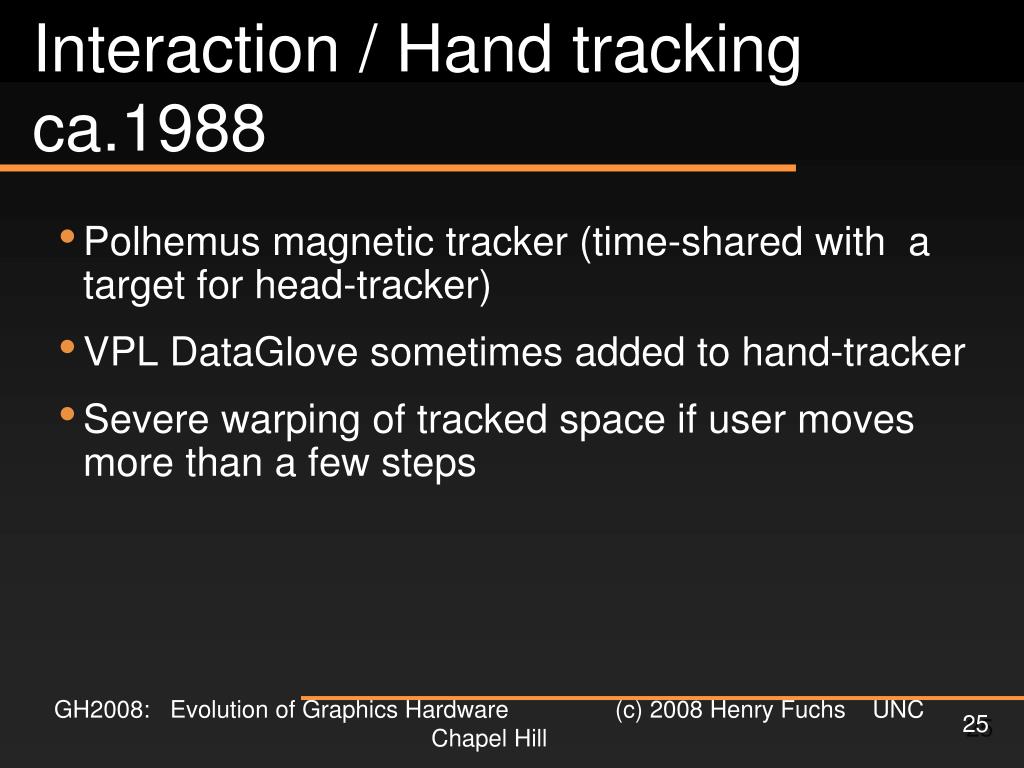 Interaction / Hand tracking ca.1988

• Polhemus magnetic tracker (time-shared with a target for head-tracker)
• VPL DataGlove sometimes added to hand-tracker
• Severe warping of tracked space if user moves more than a few steps

GH2008: Evolution of Graphics Hardware (c) 2008 Henry Fuchs UNC Chapel Hill

25